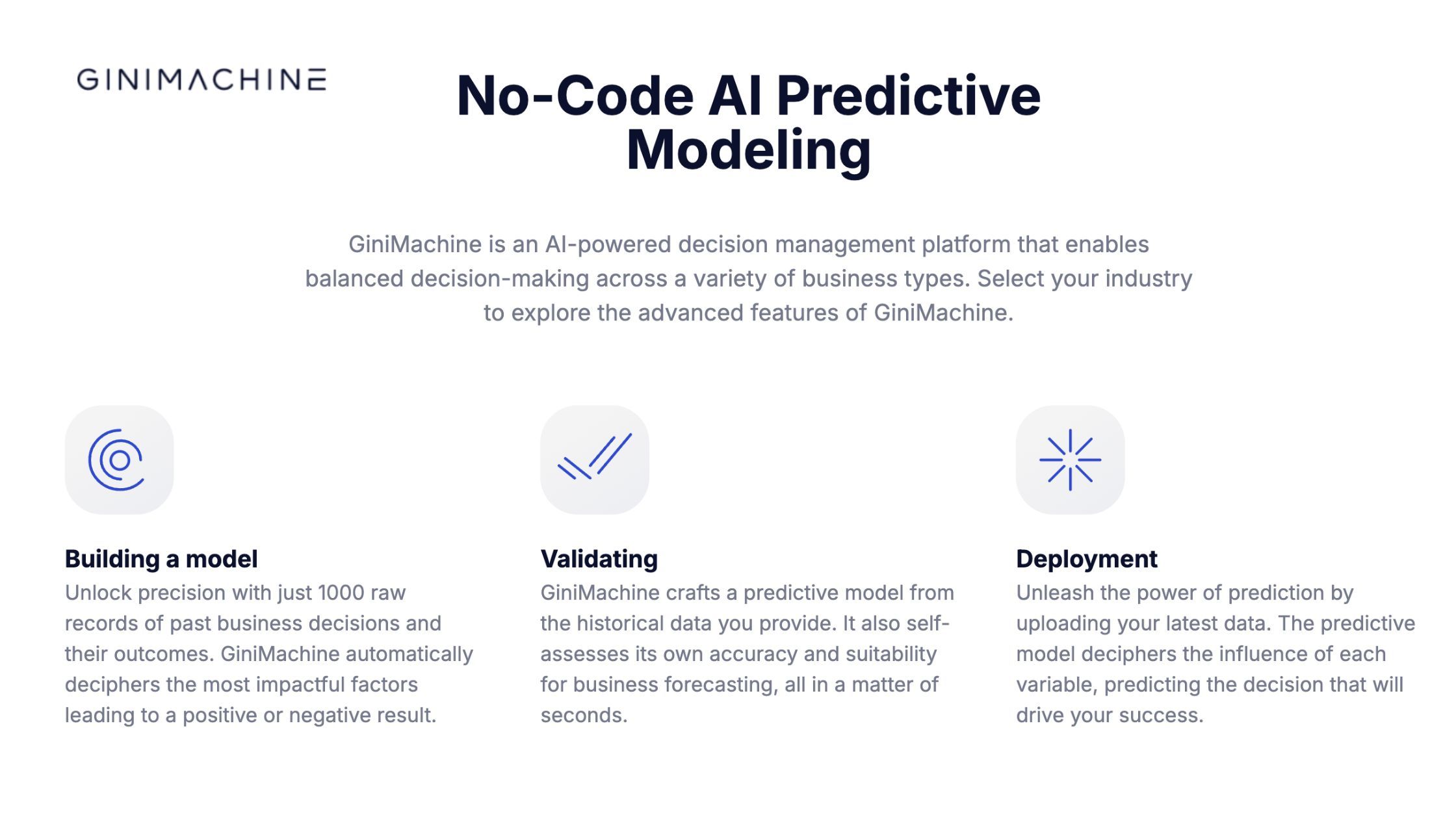 GINIMACHINE

No-Code AI Predictive Modeling

GiniMachine is an AI-powered decision management platform that enables balanced decision-making across a variety of business types. Select your industry to explore the advanced features of GiniMachine.

Building a model
Unlock precision with just 1000 raw records of past business decisions and their outcomes. GiniMachine automatically deciphers the most impactful factors leading to a positive or negative result.

Validating
GiniMachine crafts a predictive model from the historical data you provide. It also self-assesses its own accuracy and suitability for business forecasting, all in a matter of seconds.

Deployment
Unleash the power of prediction by uploading your latest data. The predictive model deciphers the influence of each variable, predicting the decision that will drive your success.